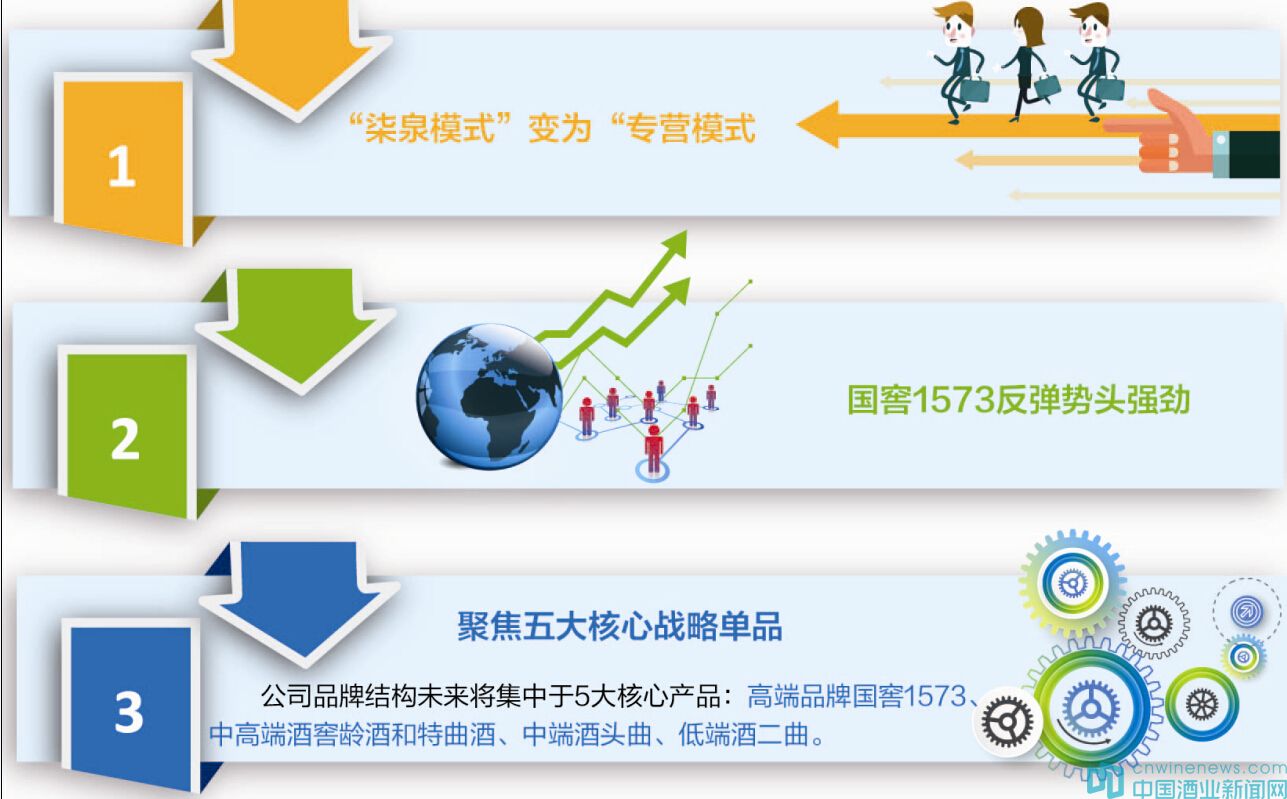 1

“柒泉模式”变为“专营模式

2

国窖1573反弹势头强劲

3

聚焦五大核心战略单品

公司品牌结构未来将集中于5大核心产品：高端品牌国窖1573、中高端酒窖龄酒和特曲酒、中端酒头曲、低端酒二曲。

cnwinenews.com
中国酒业新闻网